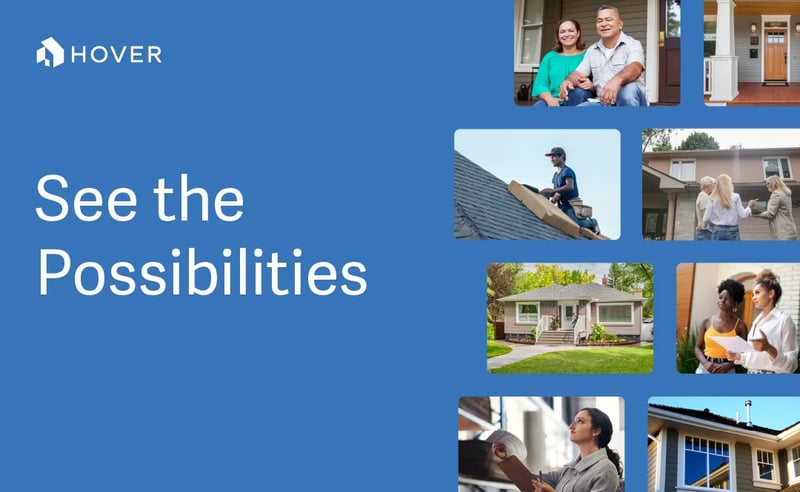 HOVER

See the Possibilities